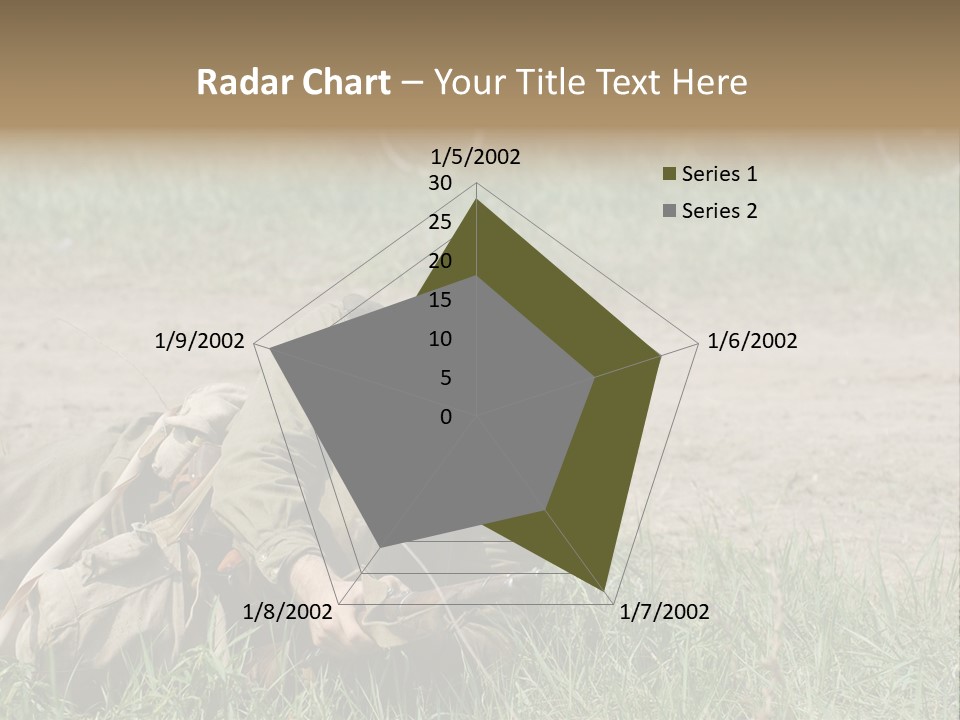 Radar Chart – Your Title Text Here

1/5/2002
30
25
20
15
10
5
0
1/6/2002
1/7/2002
1/8/2002
1/9/2002

Series 1
Series 2